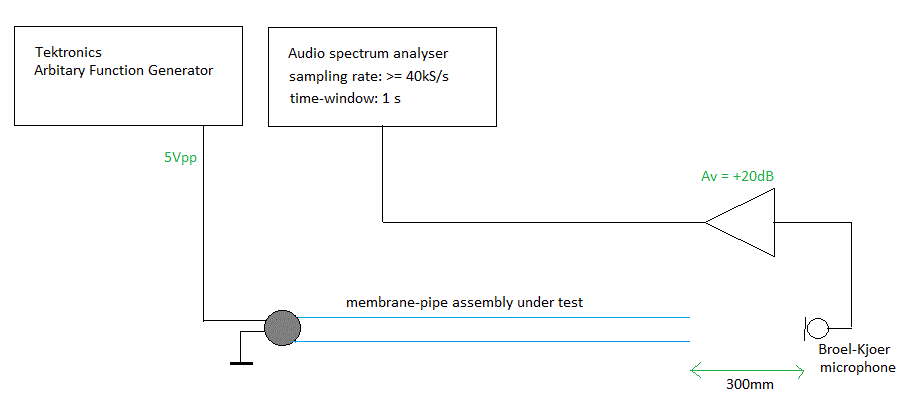 Tektronics
Arbitary Function Generator

Audio spectrum analyser
sampling rate: >= 40kS/s
time-window: 1 s

5Vpp

Av = +20dB

membrane-pipe assembly under test

Broel-Kjoer
microphone

300mm